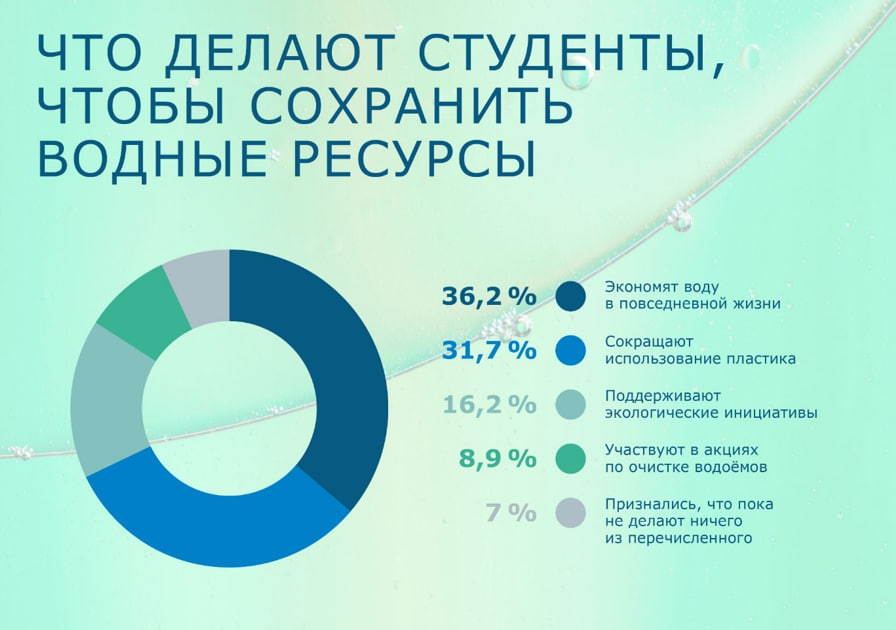 ЧТО ДЕЛАЮТ СТУДЕНТЫ, ЧТОБЫ СОХРАНИТЬ ВОДНЫЕ РЕСУРСЫ

36,2 % Экономят воду в повседневной жизни

31,7 % Сокращают использование пластика

16,2 % Поддерживают экологические инициативы

8,9 % Участвуют в акциях по очистке водоёмов

7 % Признались, что пока не делают ничего из перечисленного